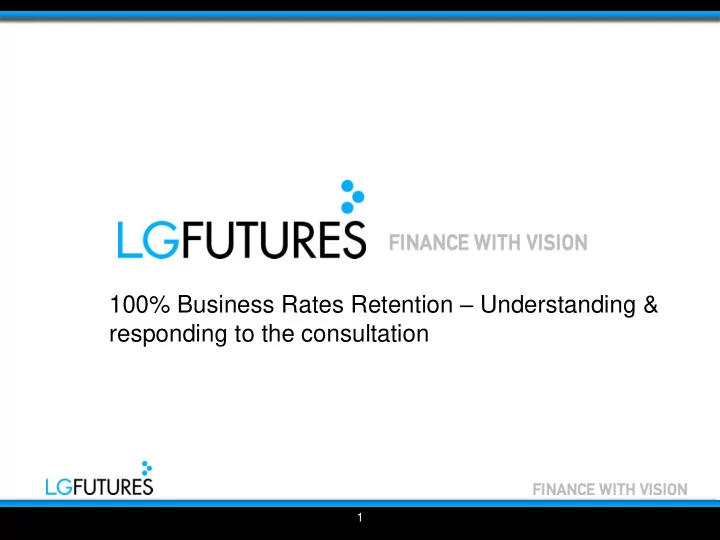 LGFUTURES FINANCE WITH VISION

100% Business Rates Retention – Understanding & responding to the consultation

LGFUTURES

FINANCE WITH VISION

1